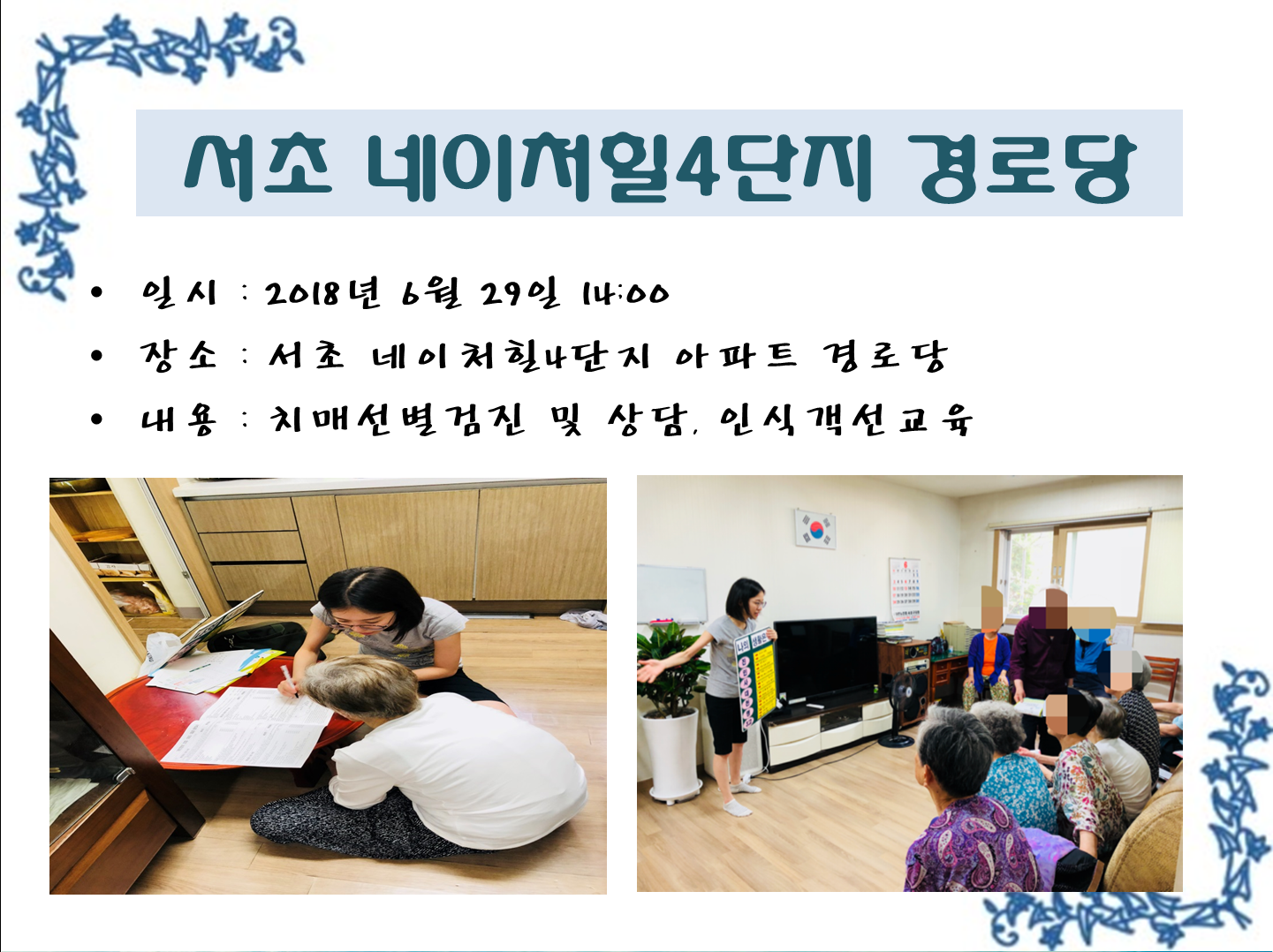 서초 네이처힐4단지 경로당

• 일시 : 2018년 6월 29일 14:00
• 장소 : 서초 네이처힐4단지 아파트 경로당
• 내용 : 치매선별검진 및 상담, 인식개선교육